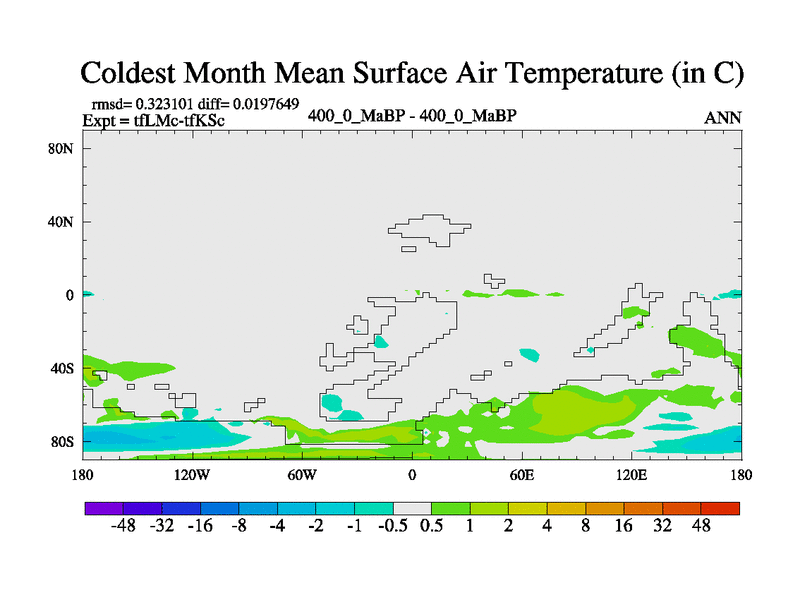 Coldest Month Mean Surface Air Temperature (in C)

rmsd= 0.323101 diff= 0.0197649
Expt = tfLMc-tfKSc
400_0_MaBP - 400_0_MaBP
ANN

80N
40N
0
40S
80S

180
120W
60W
0
60E
120E
180

-48 -32 -16 -8 -4 -2 -1 -0.5 0.5 1 2 4 8 16 32 48